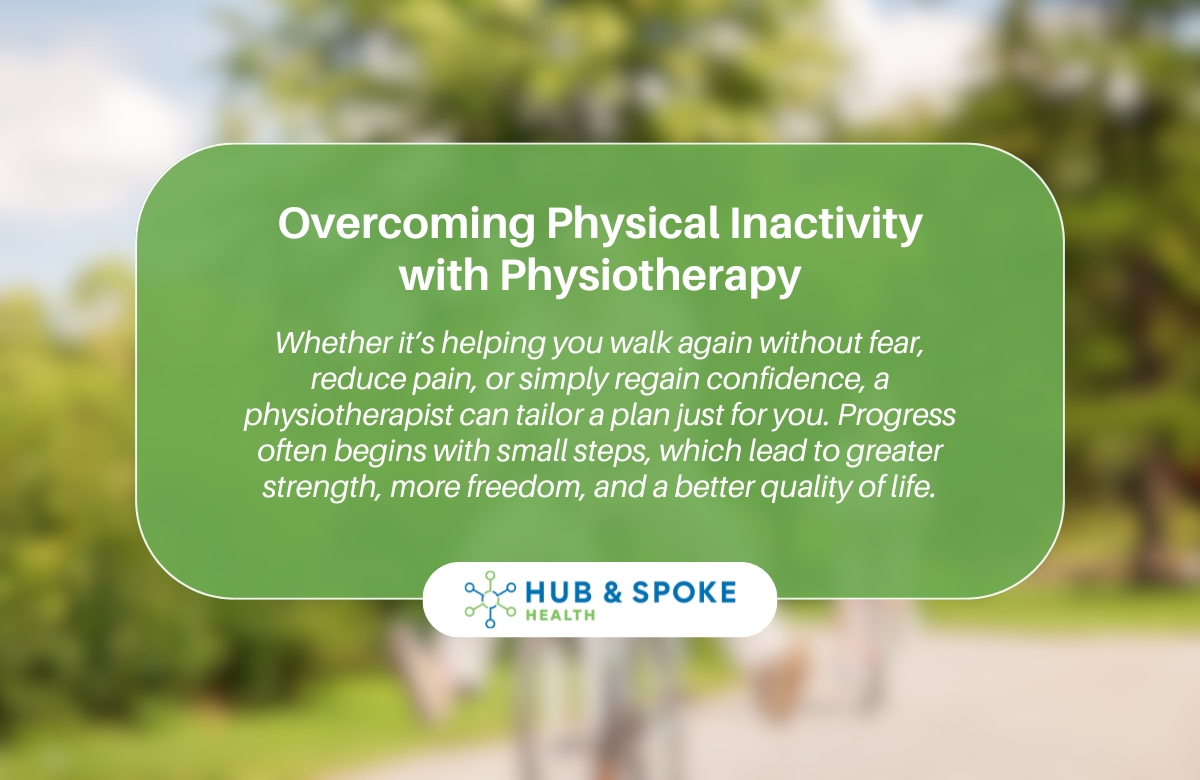 Overcoming Physical Inactivity with Physiotherapy

Whether it's helping you walk again without fear, reduce pain, or simply regain confidence, a physiotherapist can tailor a plan just for you. Progress often begins with small steps, which lead to greater strength, more freedom, and a better quality of life.

HUB & SPOKE
HEALTH